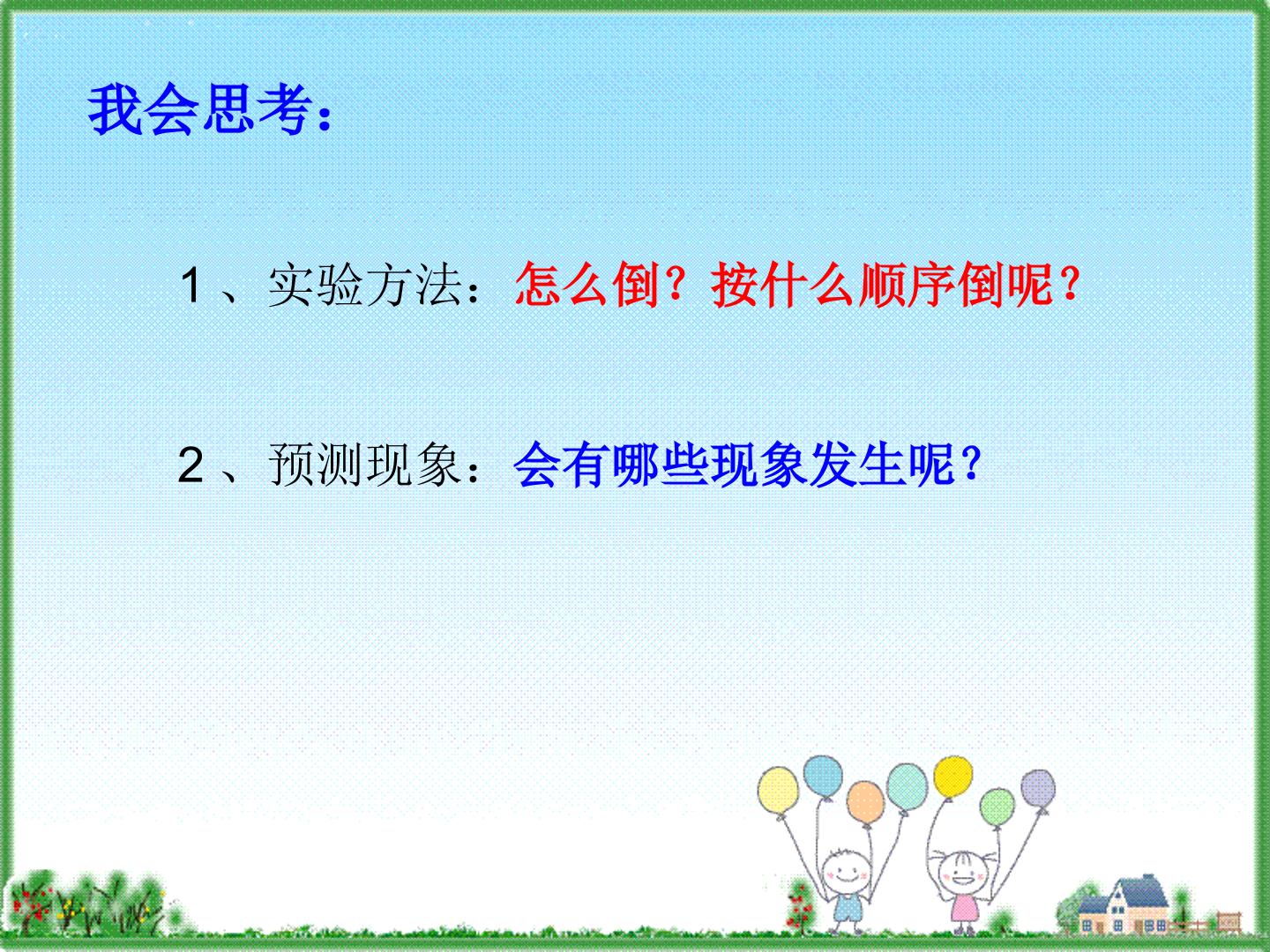 我会思考：

1、实验方法：怎么倒？按什么顺序倒呢？

2、预测现象：会有哪些现象发生呢？